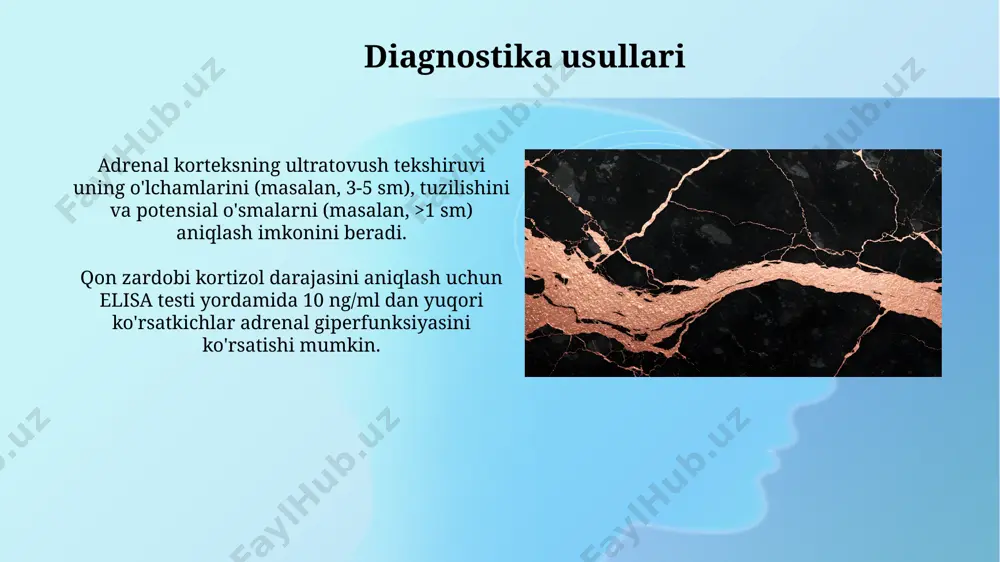 Diagnostika usullari

Adrenal korteksning ultratovush tekshiruvi uning o'lchamlarini (masalan, 3-5 sm), tuzilishini va potensial o'smalarni (masalan, >1 sm) aniqlash imkonini beradi.

Qon zardobi kortizol darajasini aniqlash uchun ELISA testi yordamida 10 ng/ml dan yuqori ko'rsatkichlar adrenal giperfunksiyasini ko'rsatishi mumkin.

FaylHub.uz FaylHub.uz FaylHub.uz FaylHub.uz FaylHub.uz FaylHub.uz